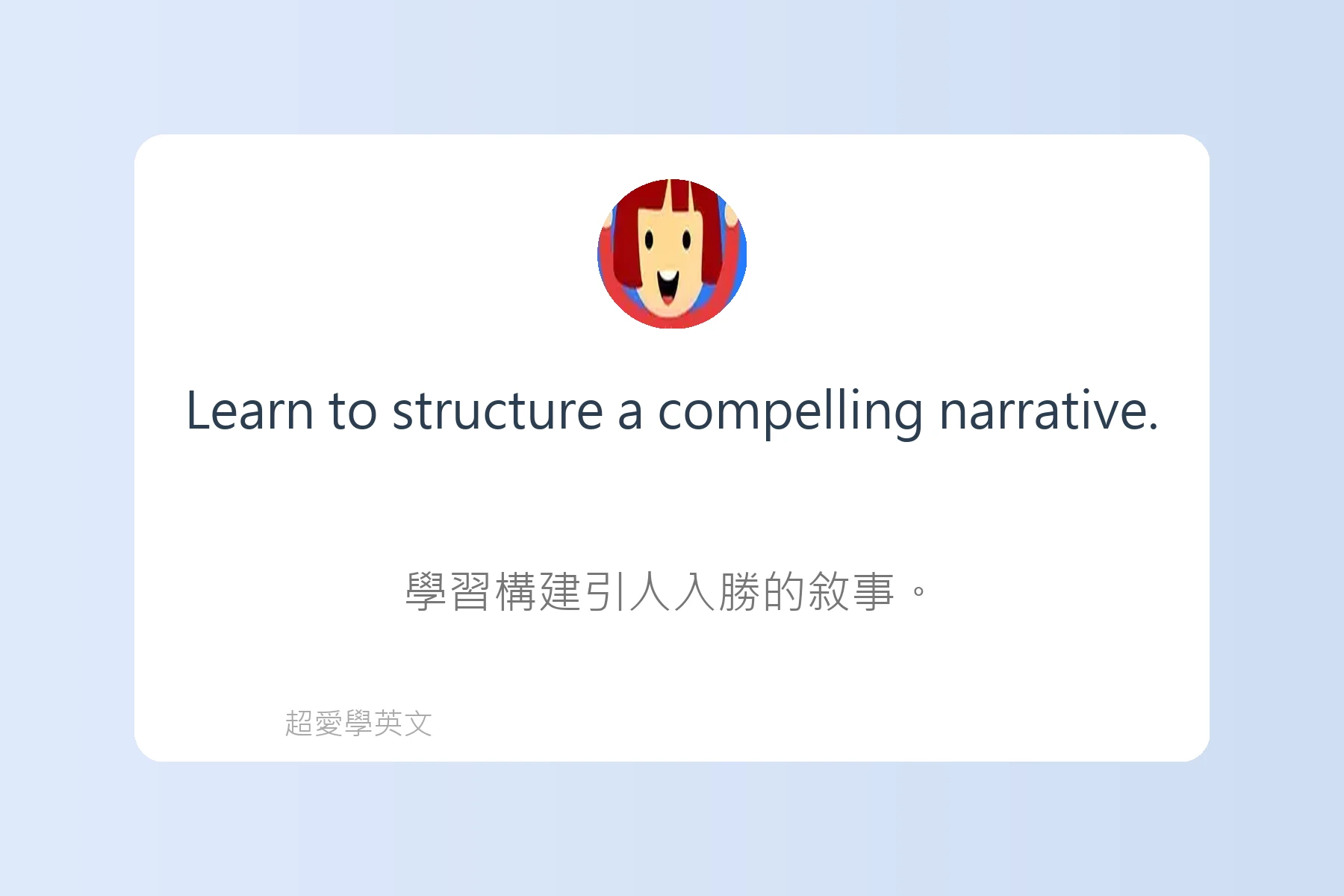 Learn to structure a compelling narrative.

學習構建引人入勝的敘事。

超愛學英文